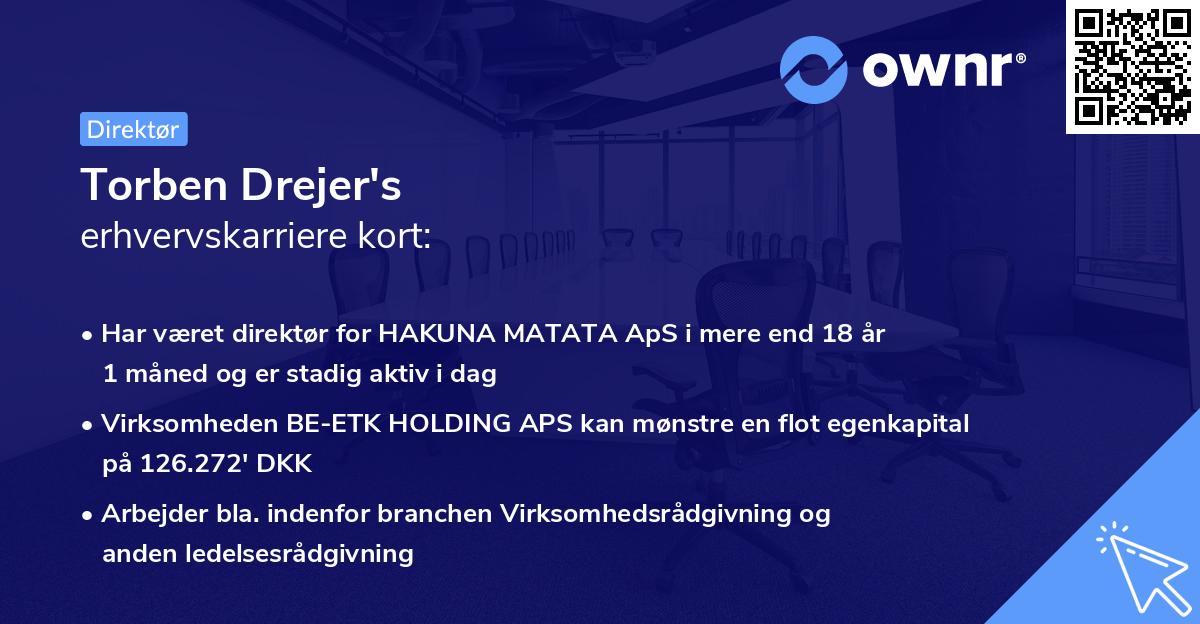 ownr®

Direktør

Torben Drejer's
erhvervskarriere kort:

• Har været direktør for HAKUNA MATATA ApS i mere end 18 år 1 måned og er stadig aktiv i dag

• Virksomheden BE-ETK HOLDING APS kan mønstre en flot egenkapital på 126.272' DKK

• Arbejder bla. indenfor branchen Virksomhedsrådgivning og anden ledelsesrådgivning